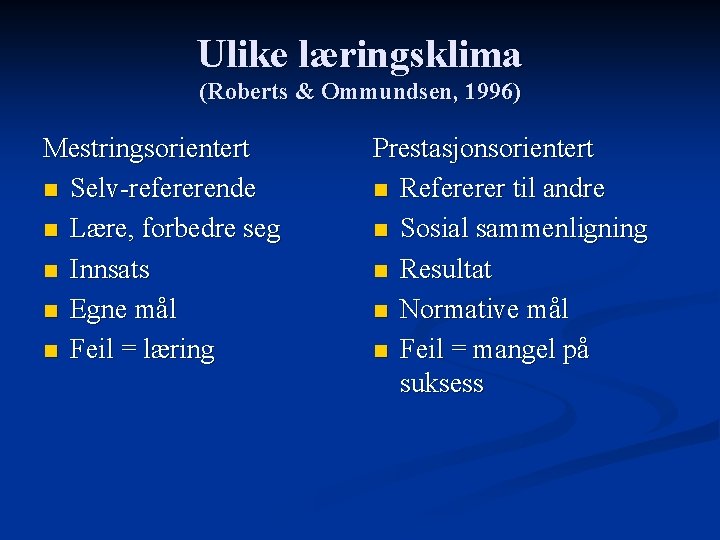 Ulike læringsklima
(Roberts & Ommundsen, 1996)

Mestringsorientert
- Selv-refererende
- Lære, forbedre seg
- Innsats
- Egne mål
- Feil = læring

Prestasjonsorientert
- Refererer til andre
- Sosial sammenligning
- Resultat
- Normative mål
- Feil = mangel på suksess